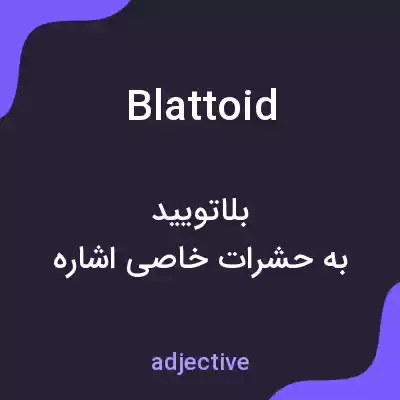 Blattoid

بلاتویید
به حشرات خاصی اشاره

adjective